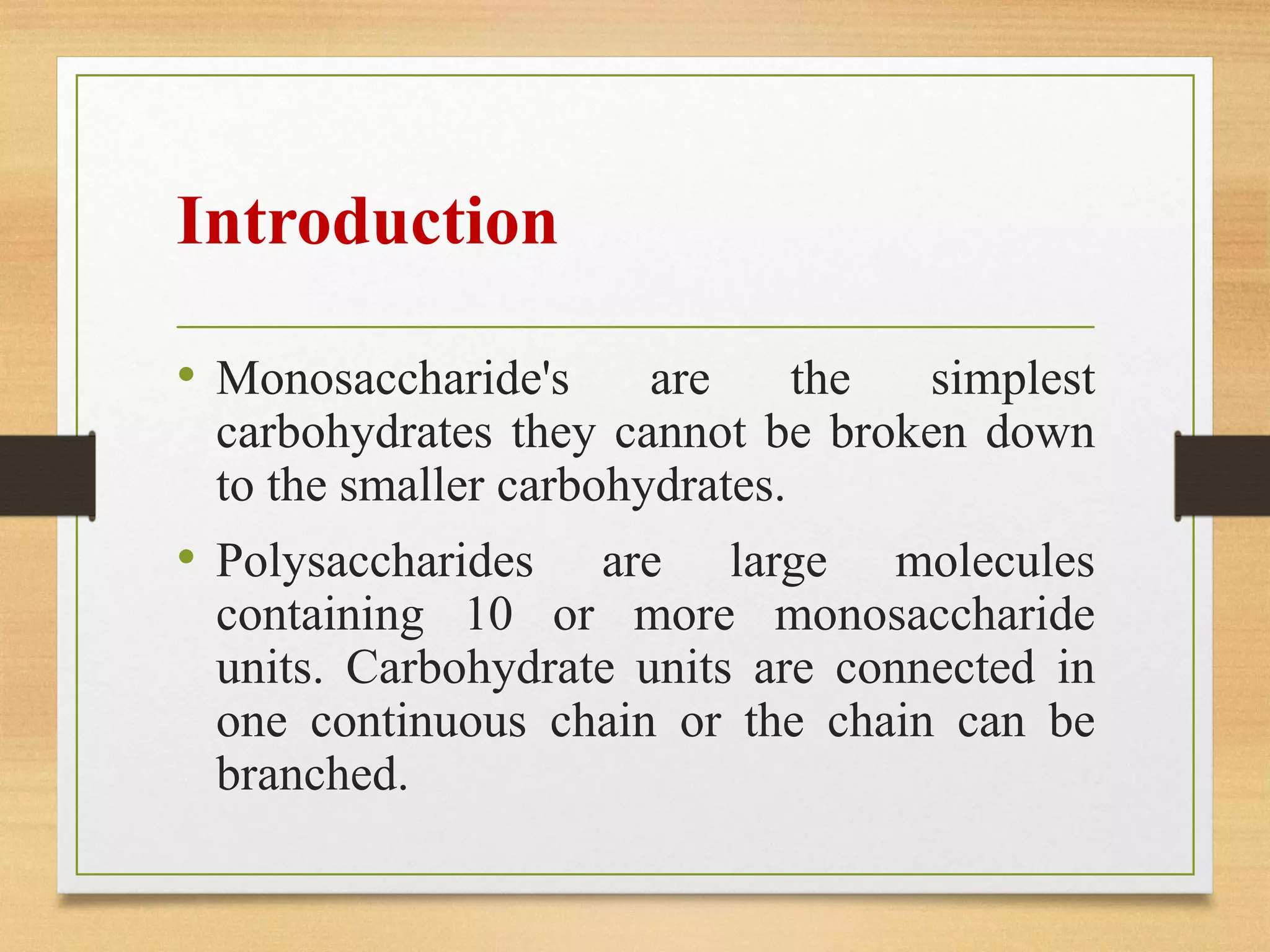 Introduction

• Monosaccharide's are the simplest carbohydrates they cannot be broken down to the smaller carbohydrates.

• Polysaccharides are large molecules containing 10 or more monosaccharide units. Carbohydrate units are connected in one continuous chain or the chain can be branched.